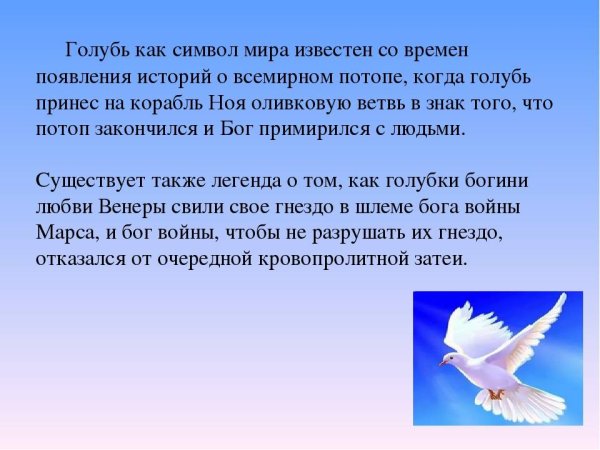 Голубь как символ мира известен со времен появления историй о всемирном потопе, когда голубь принес на корабль Ноя оливковую ветвь в знак того, что потоп закончился и Бог примирился с людьми.

Существует также легенда о том, как голубки богини любви Венеры свили свое гнездо в шлеме бога войны Марса, и бог войны, чтобы не разрушать их гнездо, отказался от очередной кровопролитной затеи.